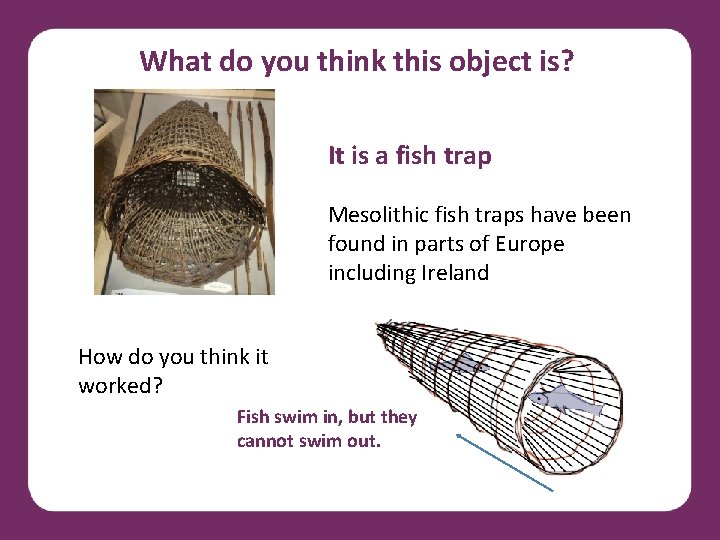 What do you think this object is?

It is a fish trap

Mesolithic fish traps have been found in parts of Europe including Ireland

How do you think it worked?

Fish swim in, but they cannot swim out.